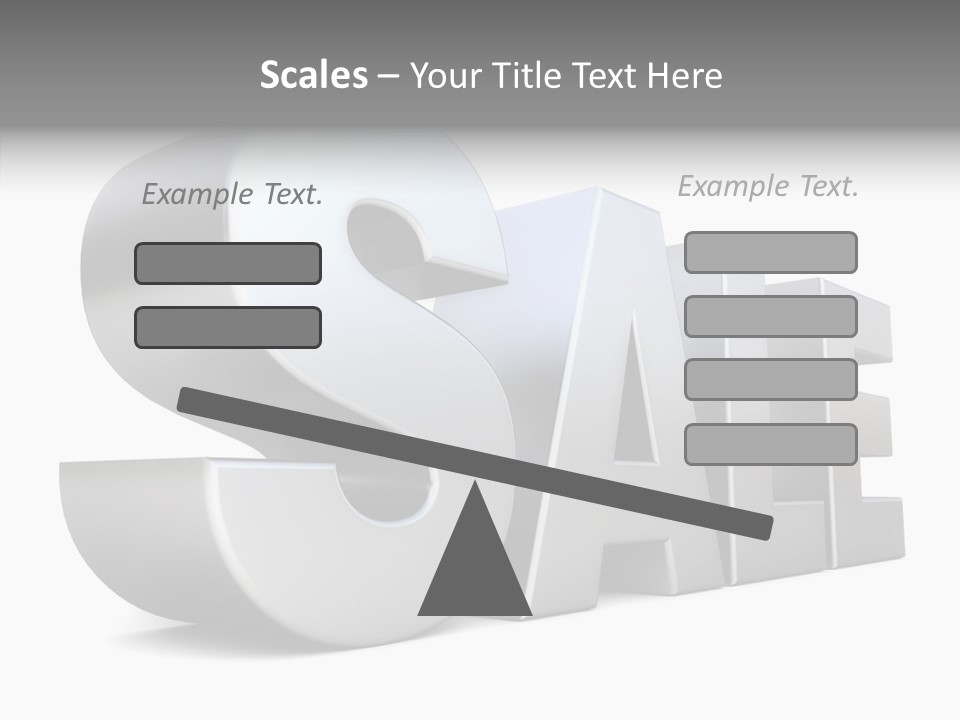 Scales – Your Title Text Here

Example Text.

Example Text.

SALE